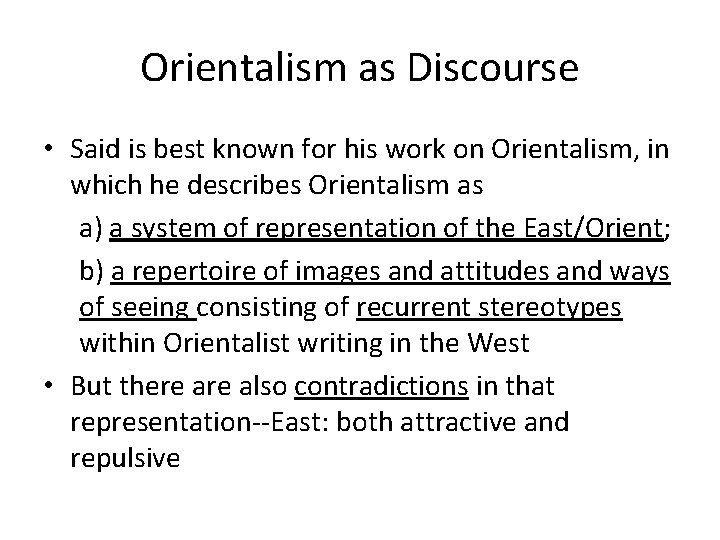 Orientalism as Discourse

• Said is best known for his work on Orientalism, in which he describes Orientalism as

a) a system of representation of the East/Orient;

b) a repertoire of images and attitudes and ways of seeing consisting of recurrent stereotypes within Orientalist writing in the West

• But there are also contradictions in that representation--East: both attractive and repulsive